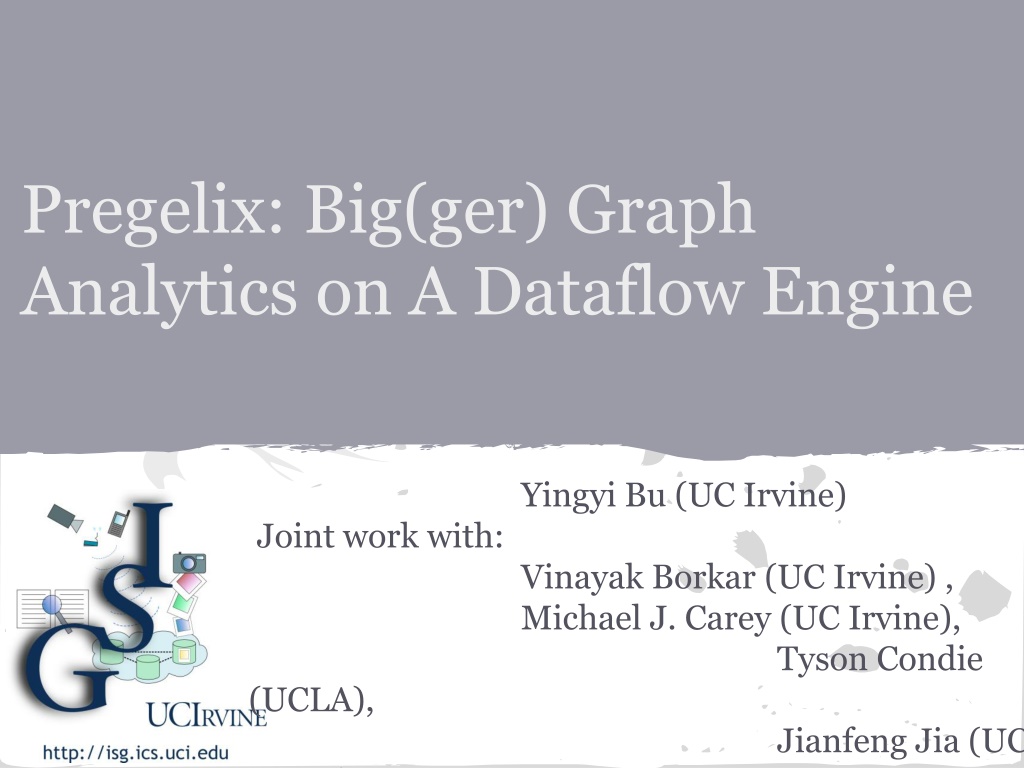 Pregelix: Big(ger) Graph Analytics on A Dataflow Engine

Yingyi Bu (UC Irvine)
Joint work with:
Vinayak Borkar (UC Irvine) ,
Michael J. Carey (UC Irvine),
Tyson Condie (UCLA),
Jianfeng Jia (UC

ISG
UCIRVINE
http://isg.ics.uci.edu